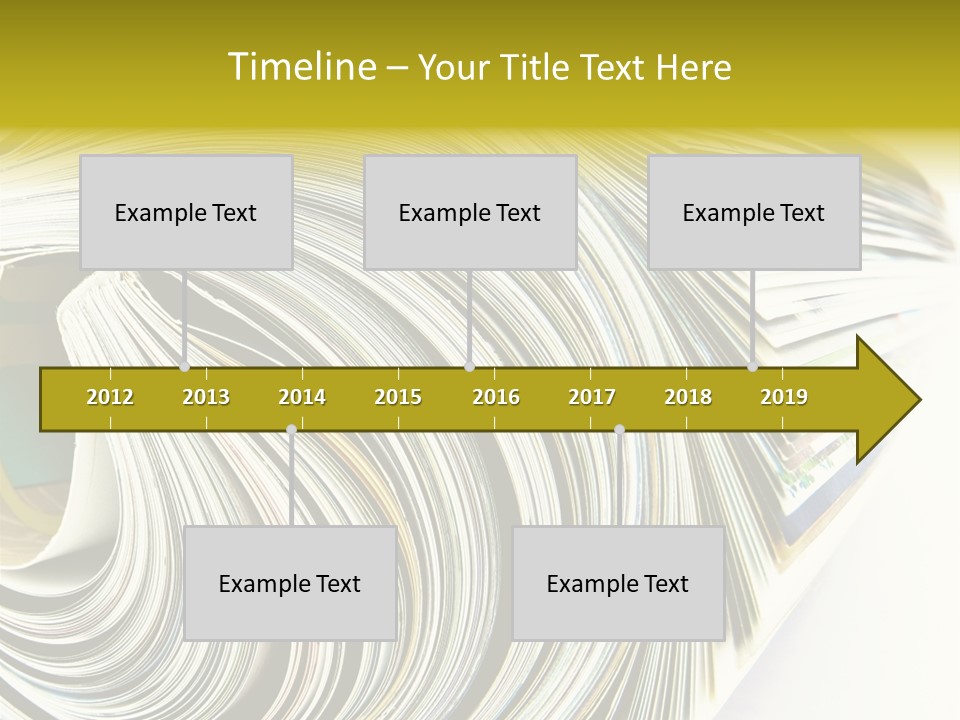 Timeline – Your Title Text Here

Example Text

Example Text

Example Text

2012 2013 2014 2015 2016 2017 2018 2019

Example Text

Example Text